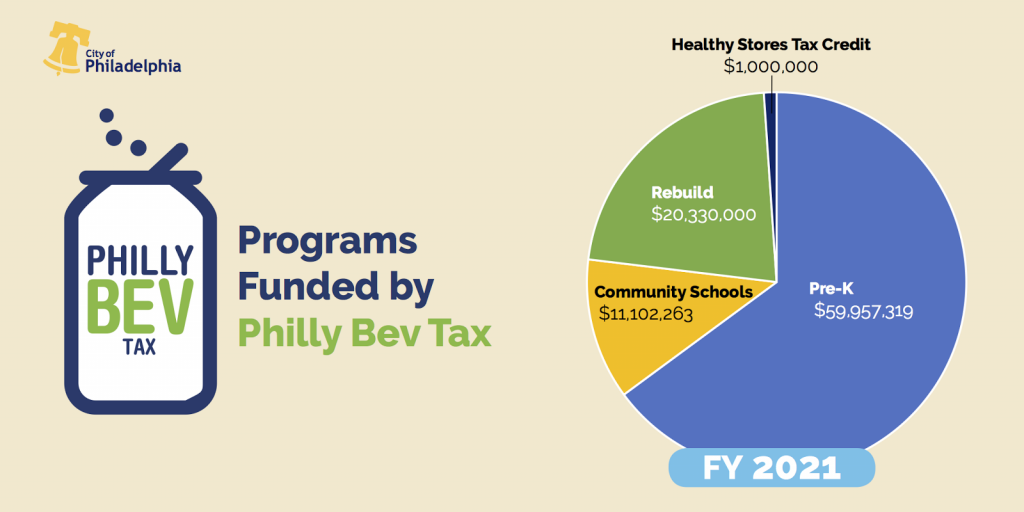 City of Philadelphia

PHILLY BEV TAX

Programs Funded by Philly Bev Tax

Healthy Stores Tax Credit
$1,000,000

Rebuild
$20,330,000

Community Schools
$11,102,263

Pre-K
$59,957,319

FY 2021